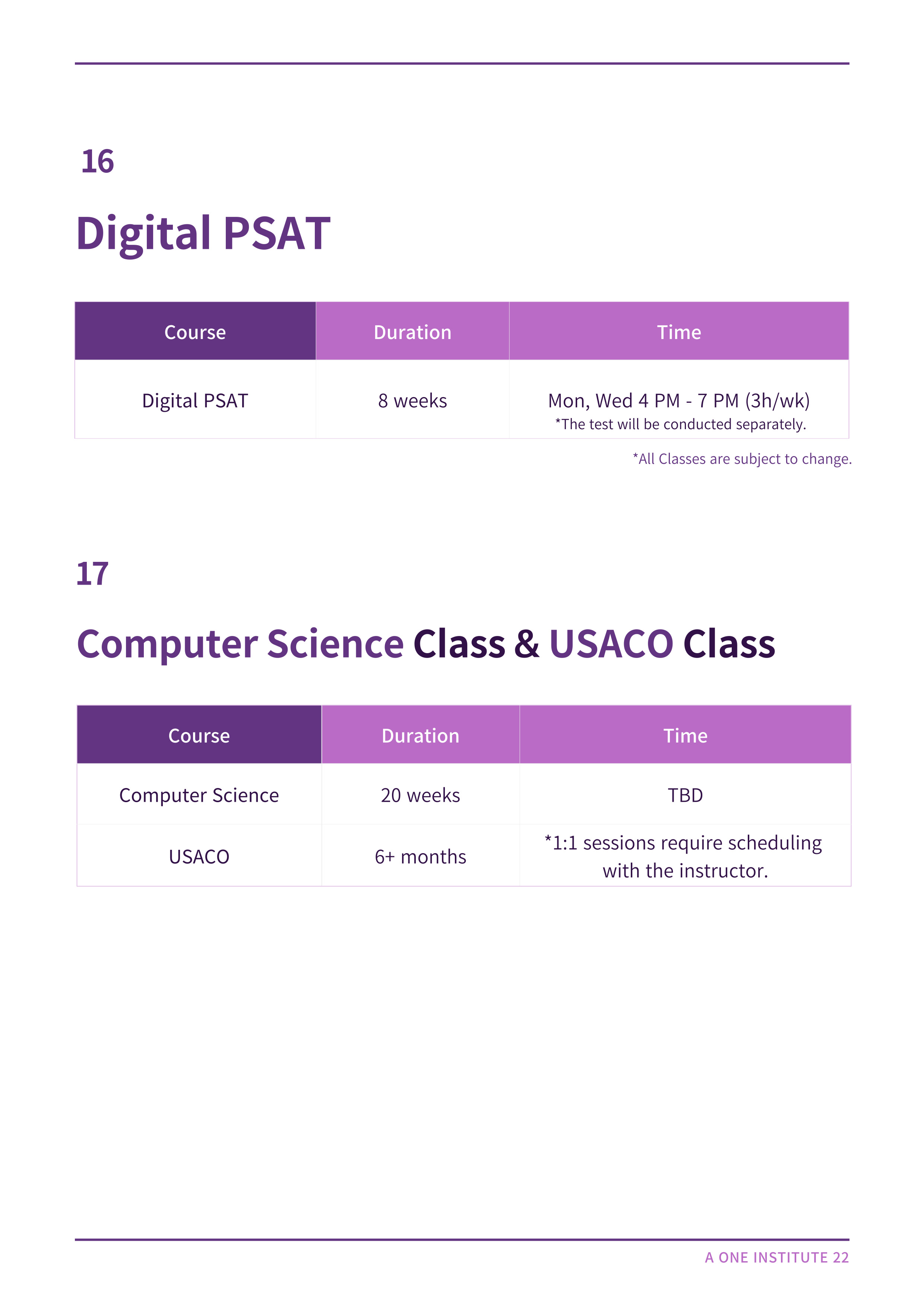 16

Digital PSAT

| Course | Duration | Time |
|---|---|---|
| Digital PSAT | 8 weeks | Mon, Wed 4 PM - 7 PM (3h/wk) *The test will be conducted separately. |

*All Classes are subject to change.

17

Computer Science Class & USACO Class

| Course | Duration | Time |
|---|---|---|
| Computer Science | 20 weeks | TBD |
| USACO | 6+ months | *1:1 sessions require scheduling with the instructor. |

A ONE INSTITUTE 22